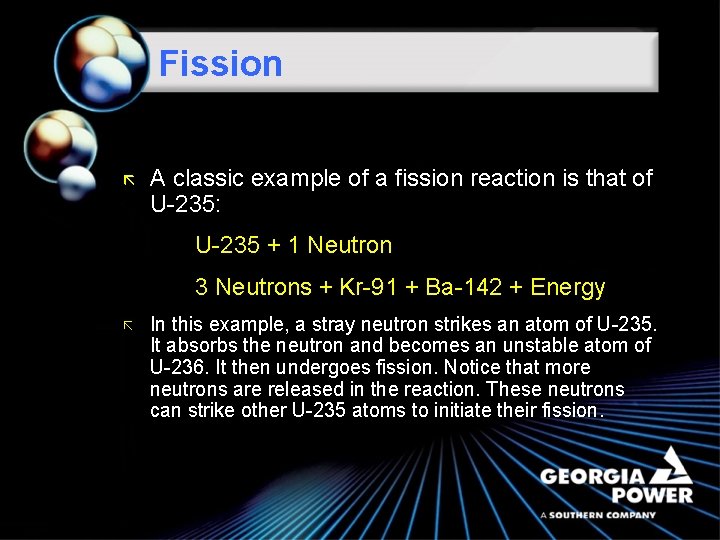 Fission

A classic example of a fission reaction is that of U-235:

U-235 + 1 Neutron

3 Neutrons + Kr-91 + Ba-142 + Energy

In this example, a stray neutron strikes an atom of U-235. It absorbs the neutron and becomes an unstable atom of U-236. It then undergoes fission. Notice that more neutrons are released in the reaction. These neutrons can strike other U-235 atoms to initiate their fission.

GEORGIA POWER
A SOUTHERN COMPANY